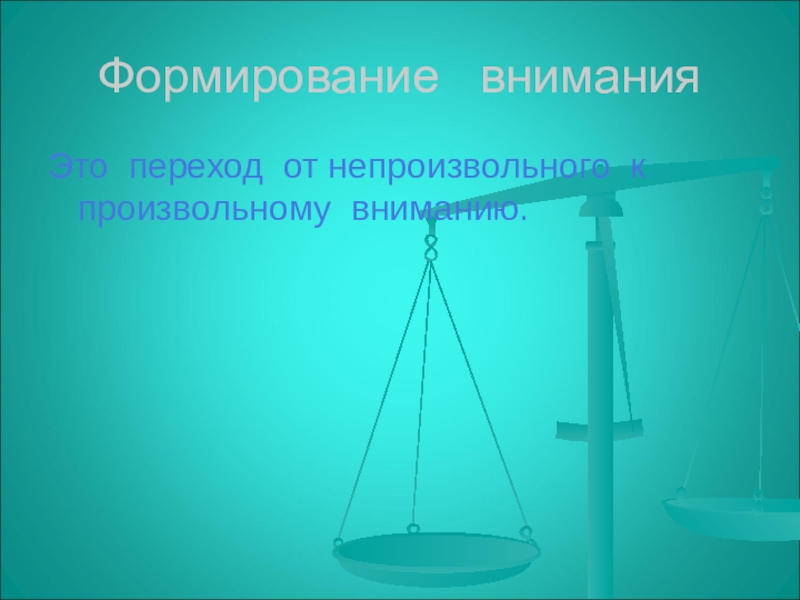 Формирование внимания

Это переход от непроизвольного к произвольному вниманию.